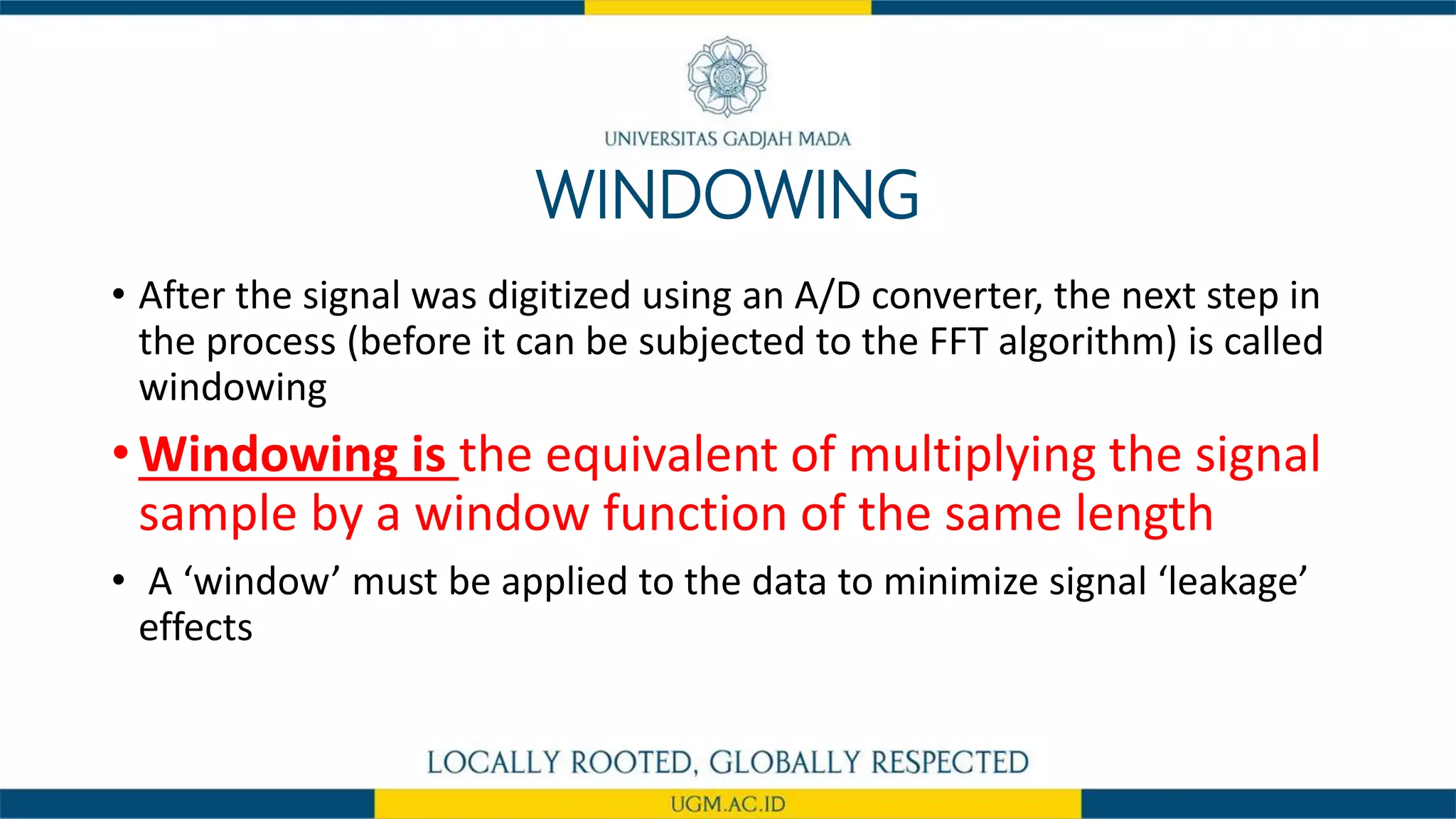 UNIVERSITAS GADJAH MADA

WINDOWING

• After the signal was digitized using an A/D converter, the next step in the process (before it can be subjected to the FFT algorithm) is called windowing

• Windowing is the equivalent of multiplying the signal sample by a window function of the same length

• A ‘window’ must be applied to the data to minimize signal ‘leakage’ effects

LOCALLY ROOTED, GLOBALLY RESPECTED

UGM.AC.ID